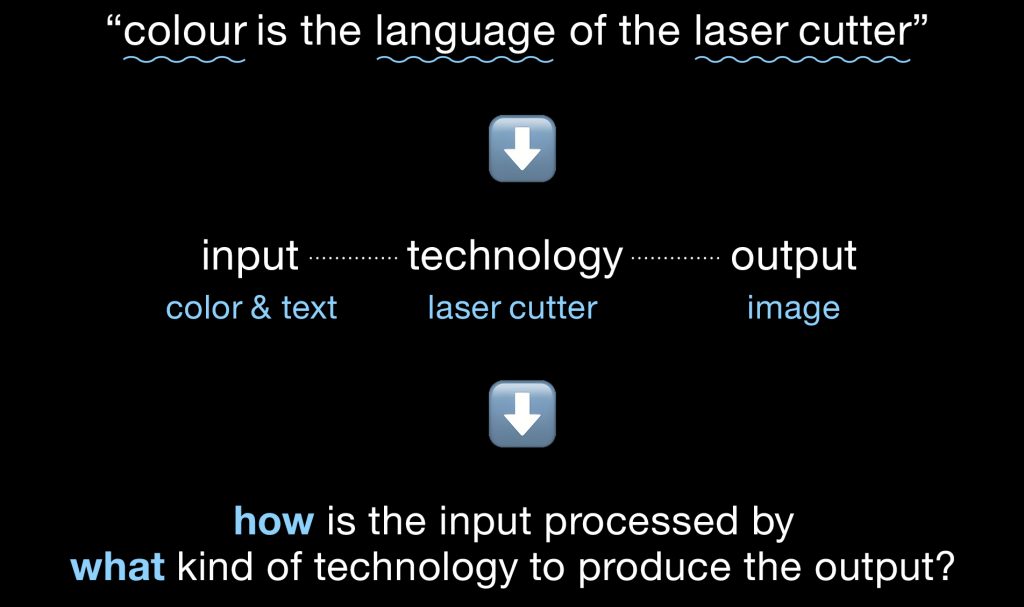 “colour is the language of the laser cutter”

input technology output
color & text laser cutter image

how is the input processed by
what kind of technology to produce the output?